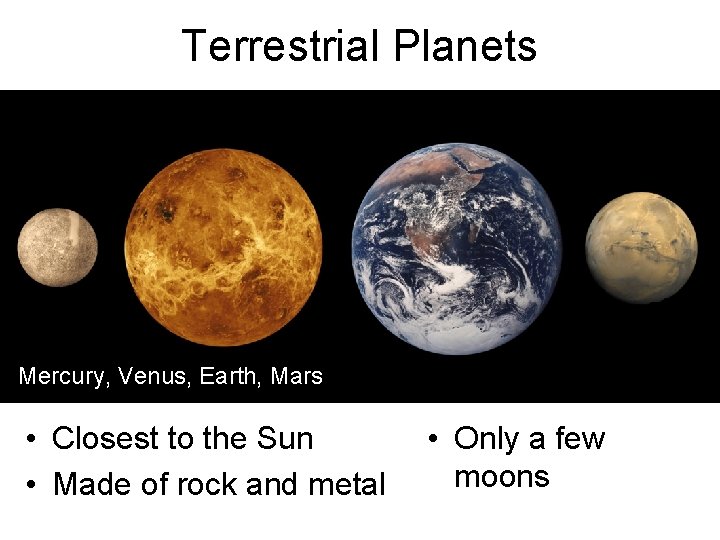 Terrestrial Planets

Mercury, Venus, Earth, Mars

• Closest to the Sun
• Made of rock and metal

• Only a few moons